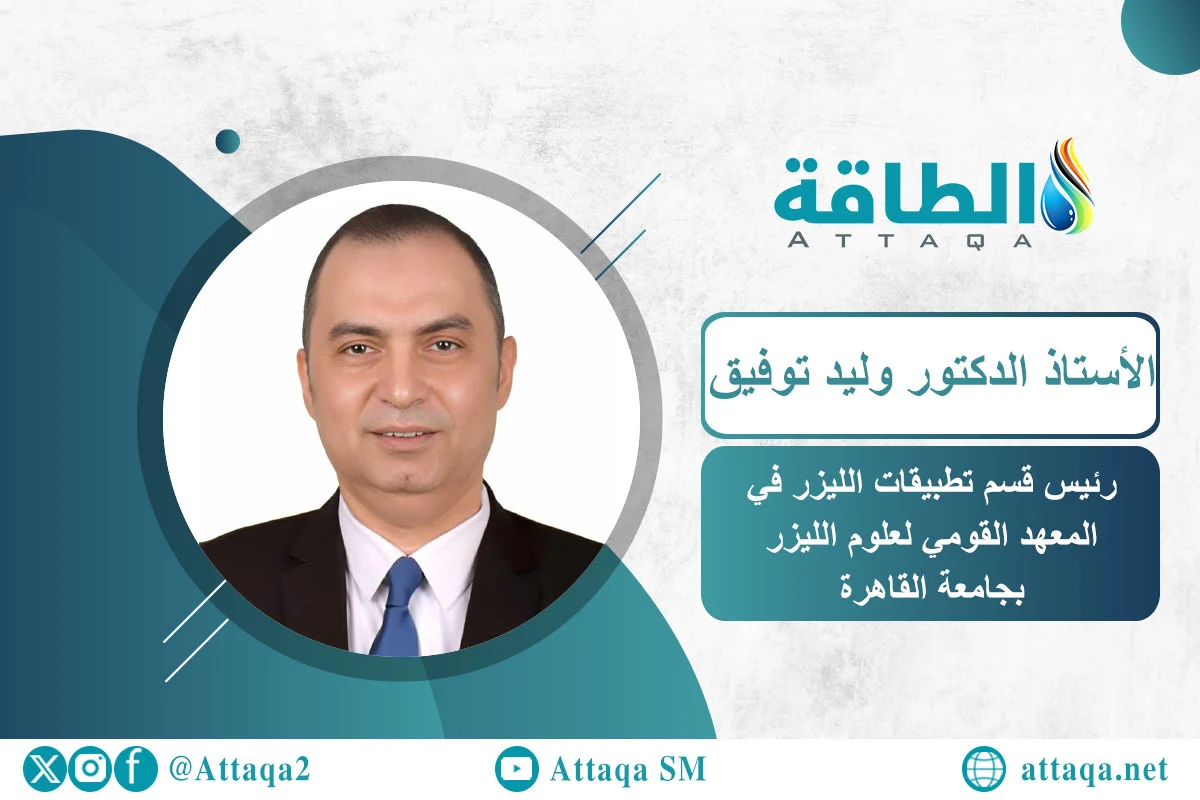 الطاقة
ATTAQA

الأستاذ الدكتور وليد توفيق

رئيس قسم تطبيقات الليزر في المعهد القومي لعلوم الليزر بجامعة القاهرة

@Attaqa2
Attaqa SM
attaqa.net